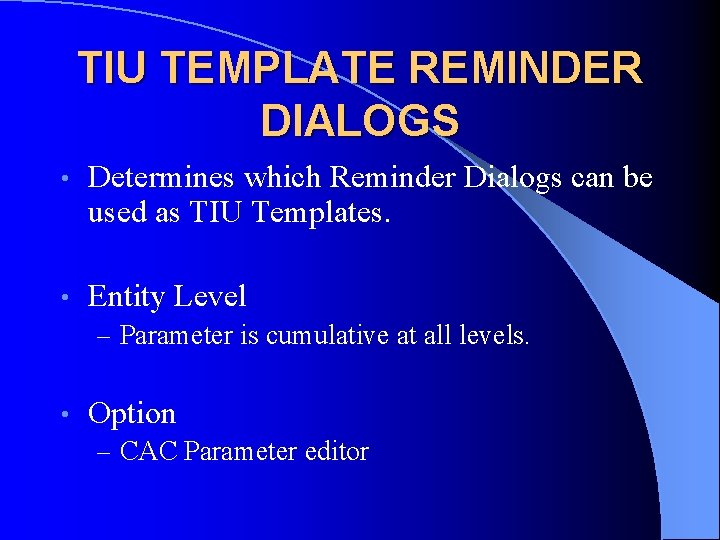 TIU TEMPLATE REMINDER DIALOGS

• Determines which Reminder Dialogs can be used as TIU Templates.

• Entity Level
– Parameter is cumulative at all levels.

• Option
– CAC Parameter editor